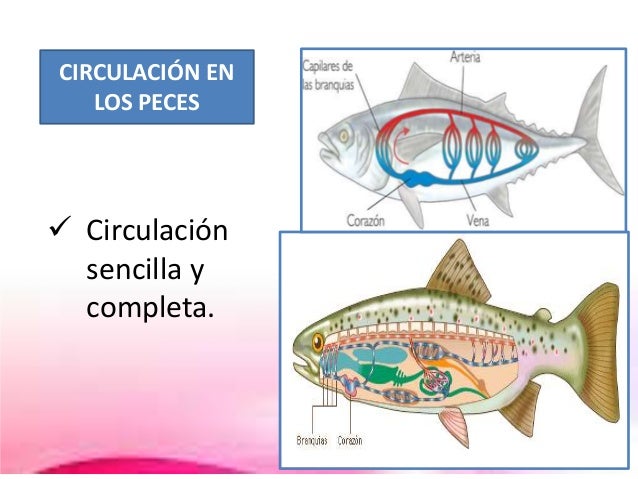 CIRCULACIÓN EN LOS PECES

✓ Circulación sencilla y completa.

Capilares de las branquias
Arteria
Corazón
Vena

Branquias
Corazón